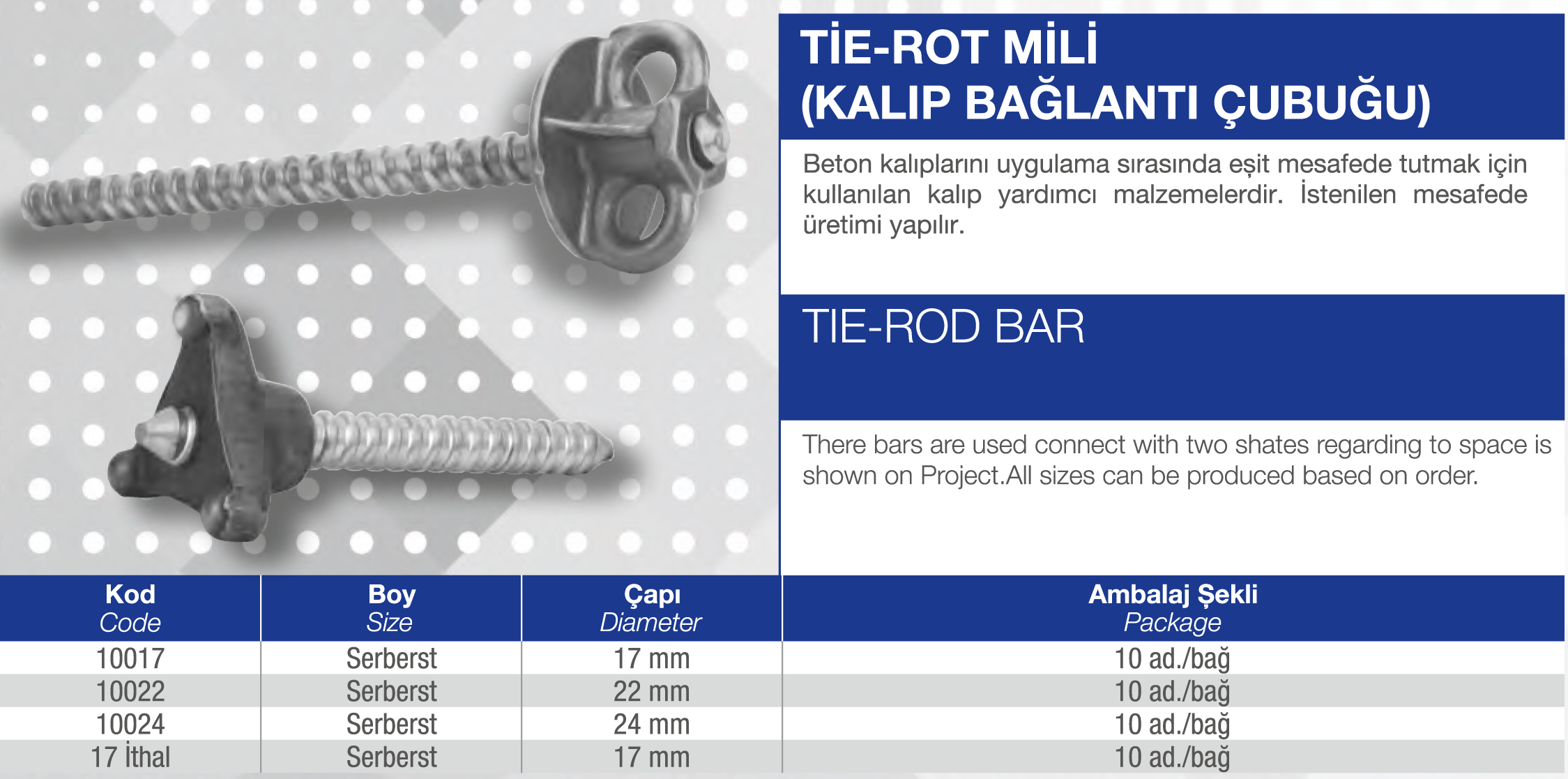 TİE-ROT MİLİ
(KALIP BAĞLANTI ÇUBUĞU)

Beton kalıplarını uygulama sırasında eşit mesafede tutmak için kullanılan kalıp yardımcı malzemelerdir. İstenilen mesafede üretimi yapılır.

TIE-ROD BAR

There bars are used connect with two shates regarding to space is shown on Project.All sizes can be produced based on order.

| Kod Code | Boy Size | Çapı Diameter | Ambalaj Şekli Package |
|---|---|---|---|
| 10017 | Serberst | 17 mm | 10 ad./bağ |
| 10022 | Serberst | 22 mm | 10 ad./bağ |
| 10024 | Serberst | 24 mm | 10 ad./bağ |
| 17 İthal | Serberst | 17 mm | 10 ad./bağ |